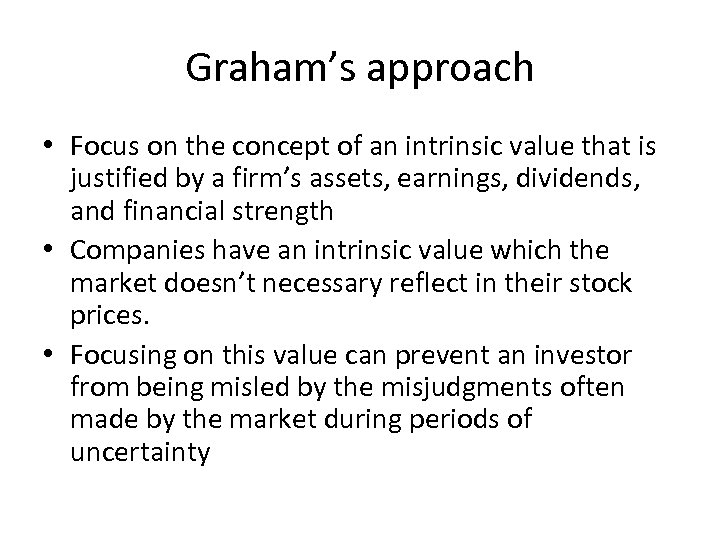 Graham’s approach

• Focus on the concept of an intrinsic value that is justified by a firm’s assets, earnings, dividends, and financial strength
• Companies have an intrinsic value which the market doesn’t necessary reflect in their stock prices.
• Focusing on this value can prevent an investor from being misled by the misjudgments often made by the market during periods of uncertainty